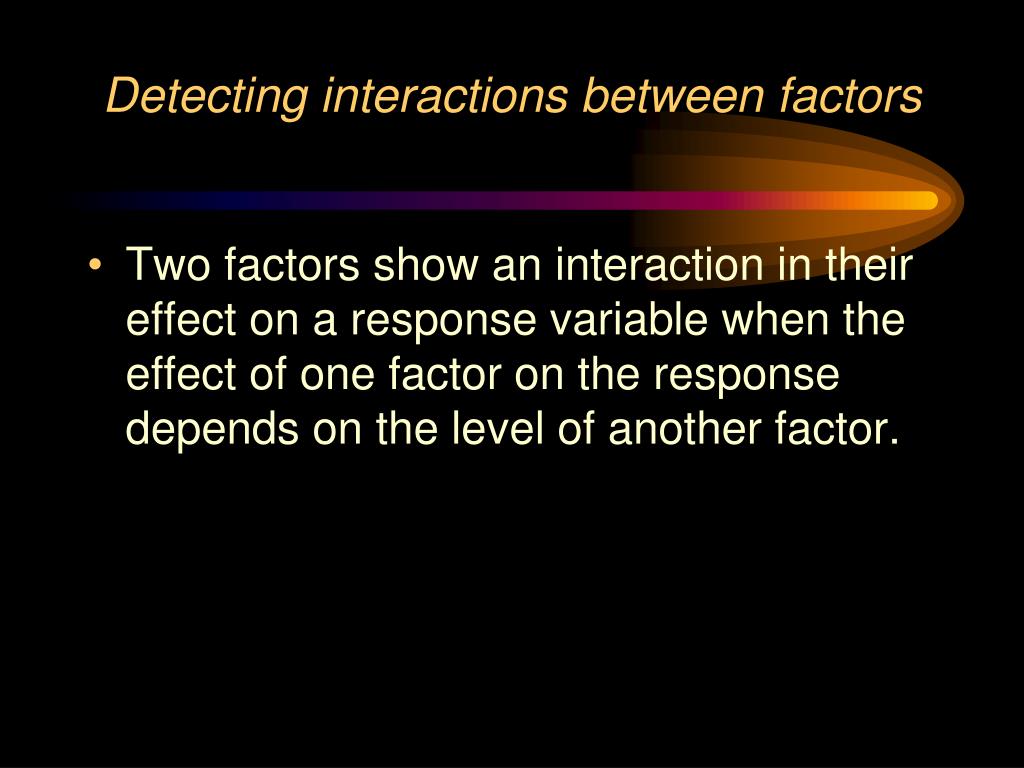 Detecting interactions between factors

• Two factors show an interaction in their effect on a response variable when the effect of one factor on the response depends on the level of another factor.